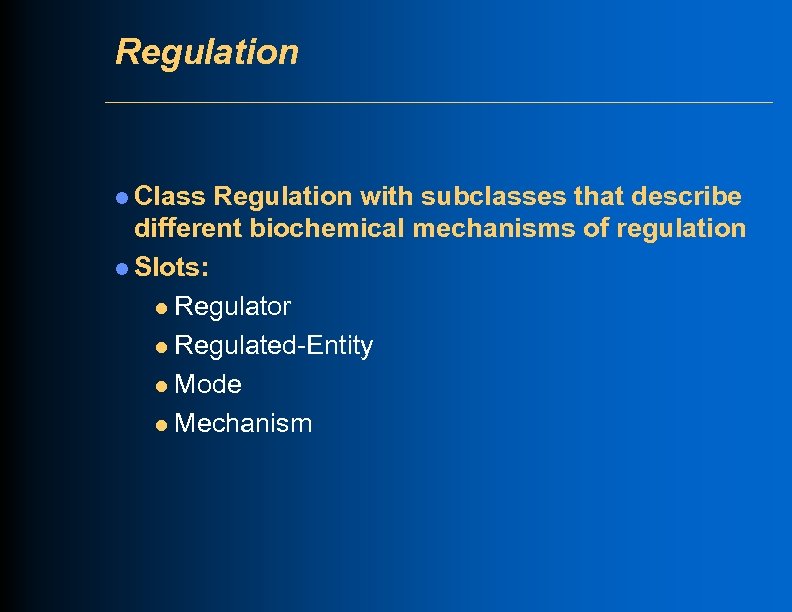 Regulation

- Class Regulation with subclasses that describe different biochemical mechanisms of regulation
- Slots:
  - Regulator
  - Regulated-Entity
  - Mode
  - Mechanism